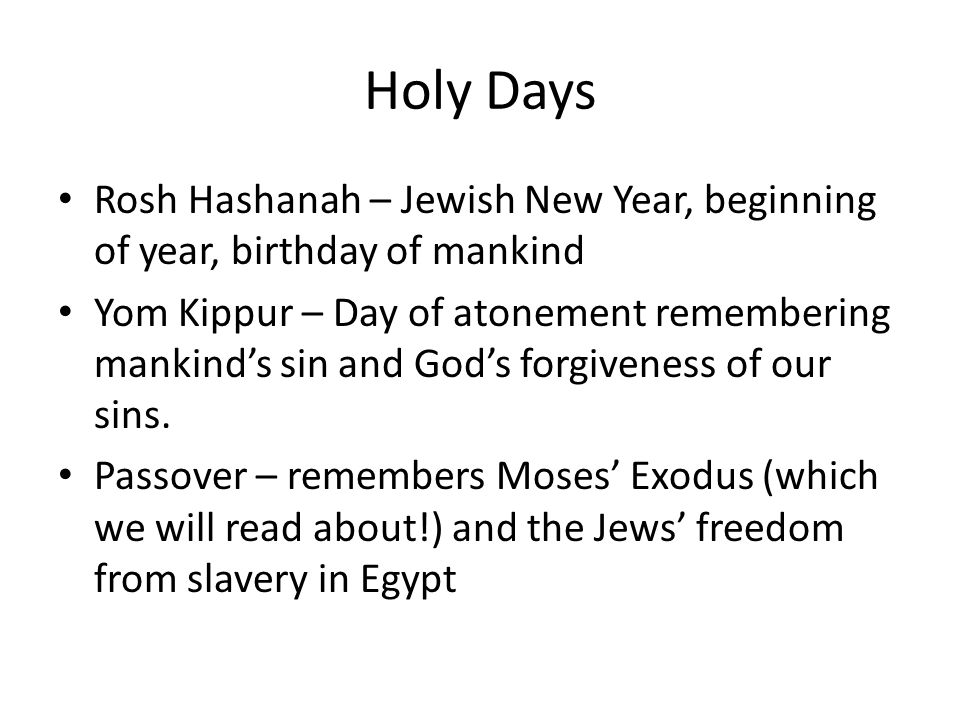 Holy Days

• Rosh Hashanah – Jewish New Year, beginning of year, birthday of mankind
• Yom Kippur – Day of atonement remembering mankind’s sin and God’s forgiveness of our sins.
• Passover – remembers Moses’ Exodus (which we will read about!) and the Jews’ freedom from slavery in Egypt